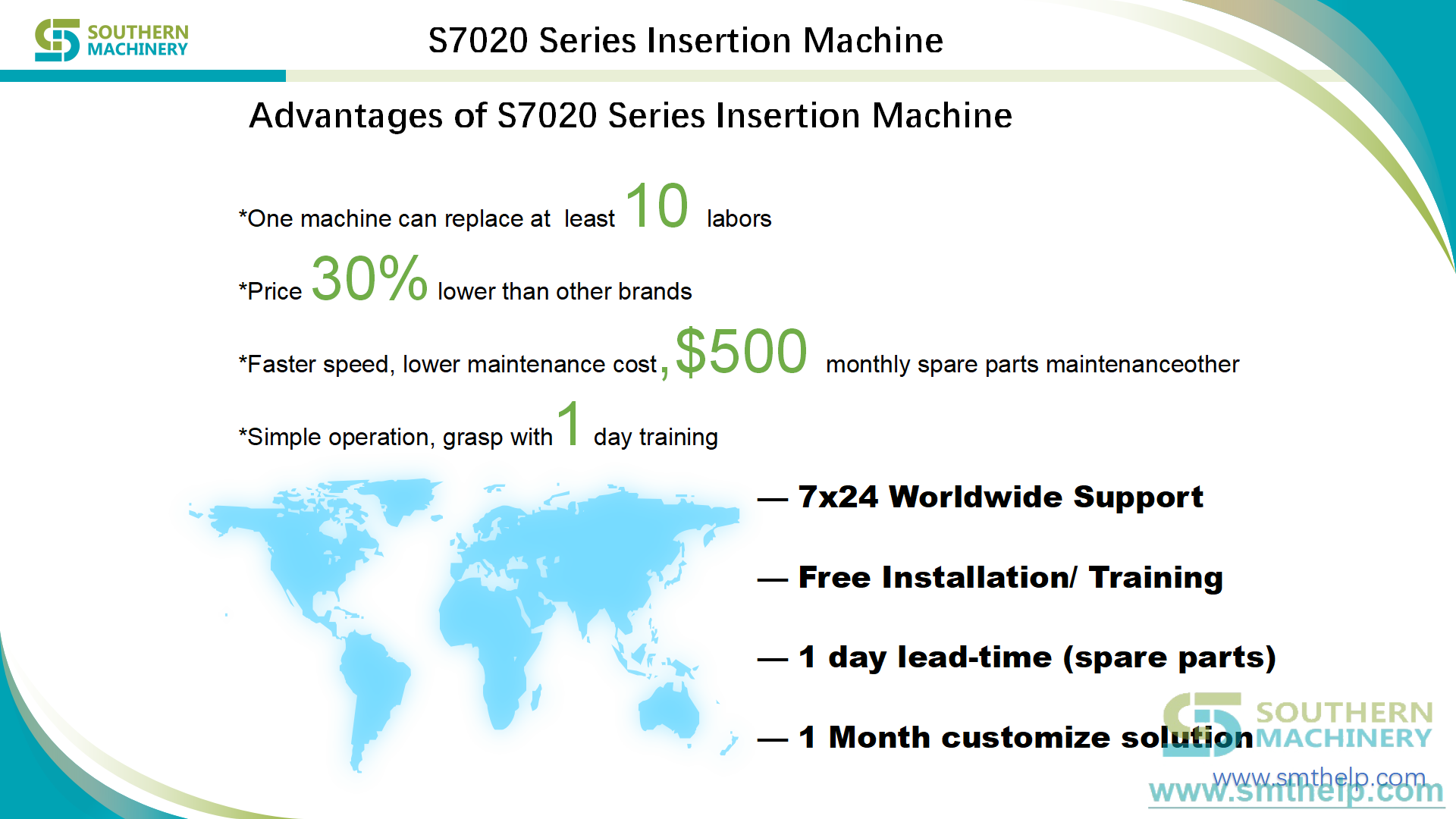 SOUTHERN MACHINERY

S7020 Series Insertion Machine

Advantages of S7020 Series Insertion Machine

*One machine can replace at least 10 labors

*Price 30% lower than other brands

*Faster speed, lower maintenance cost, $500 monthly spare parts maintenanceother

*Simple operation, grasp with 1 day training

— 7x24 Worldwide Support

— Free Installation/ Training

— 1 day lead-time (spare parts)

— 1 Month customize solution

SOUTHERN MACHINERY

www.smthelp.com

www.smthelp.com